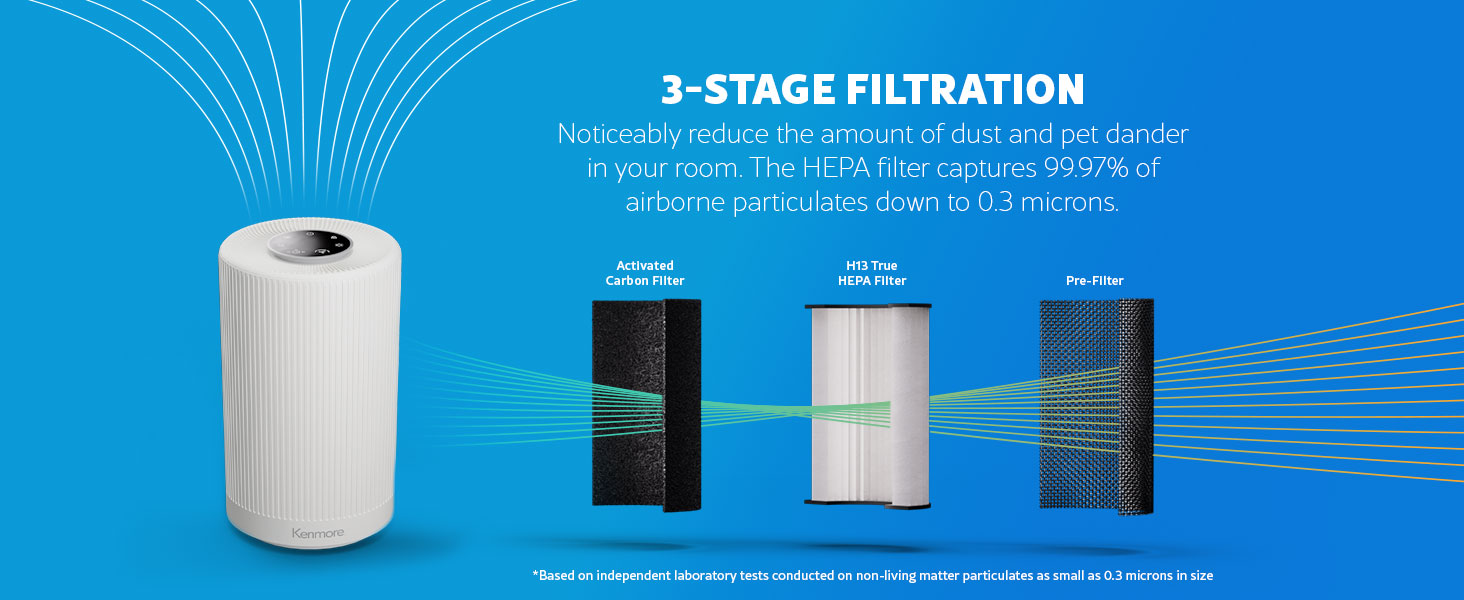 3-STAGE FILTRATION

Noticeably reduce the amount of dust and pet dander in your room. The HEPA filter captures 99.97% of airborne particulates down to 0.3 microns.

Activated Carbon Filter

H13 True HEPA Filter

Pre-Filter

Kenmore

*Based on independent laboratory tests conducted on non-living matter particulates as small as 0.3 microns in size